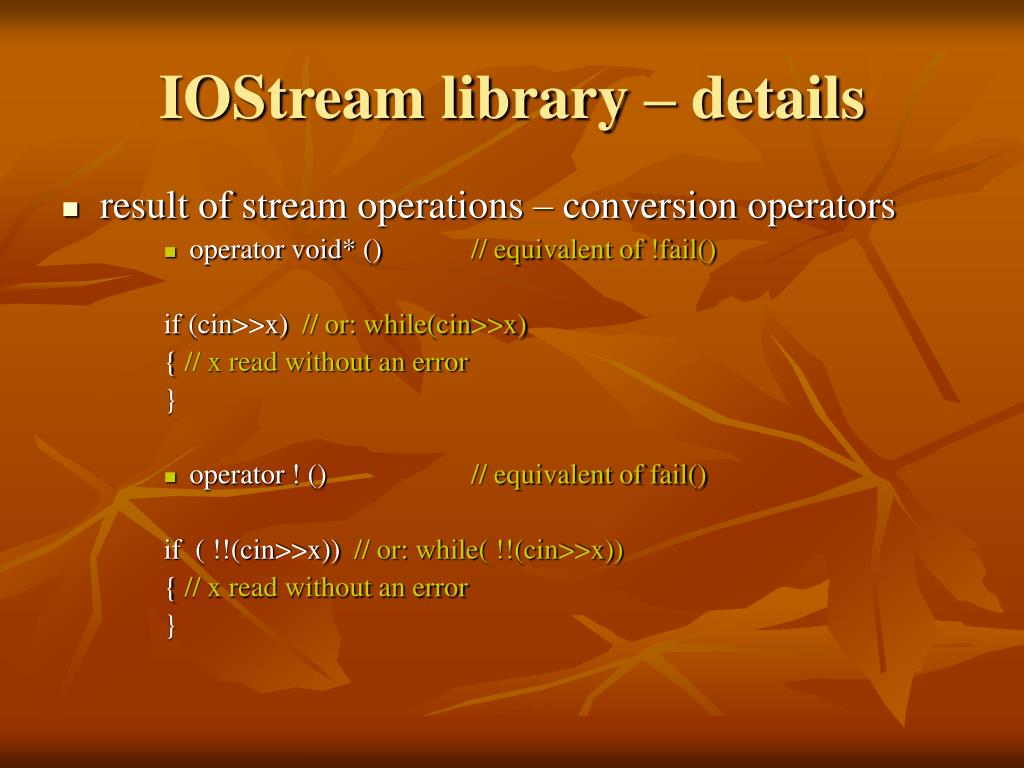 IOStream library – details

- result of stream operations – conversion operators
  - operator void* () // equivalent of !fail()

if (cin>>x) // or: while(cin>>x)
{ // x read without an error
}

  - operator ! () // equivalent of fail()

if ( !!(cin>>x)) // or: while( !!(cin>>x))
{ // x read without an error
}